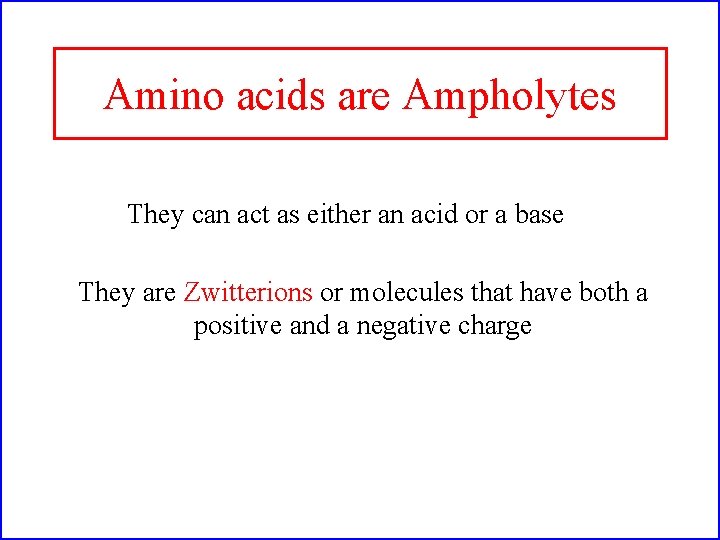 Amino acids are Ampholytes

They can act as either an acid or a base

They are Zwitterions or molecules that have both a positive and a negative charge